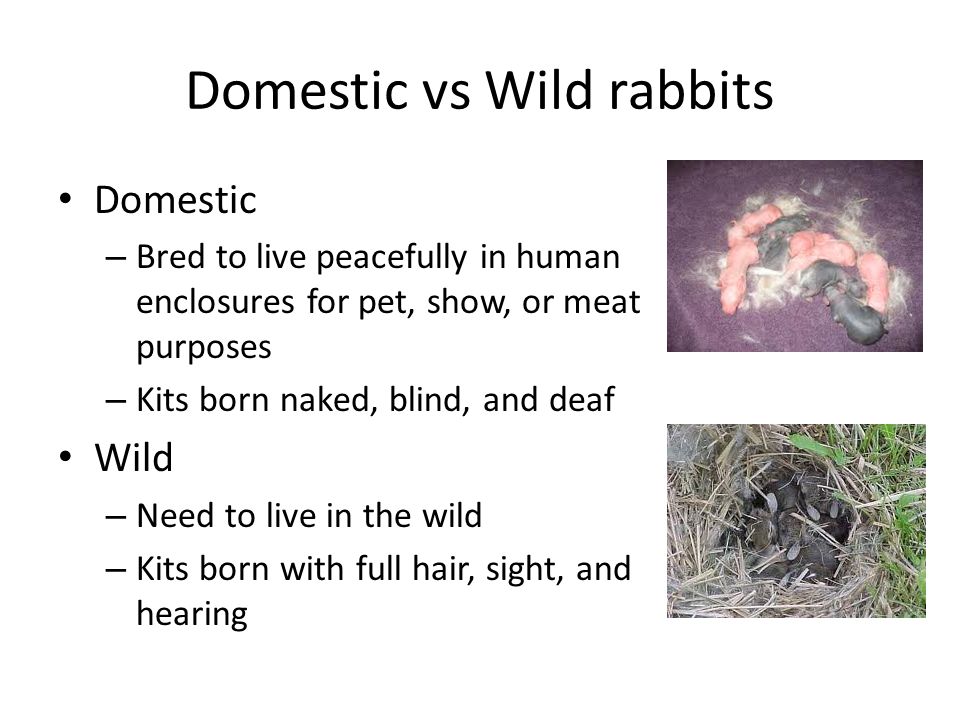 Domestic vs Wild rabbits

• Domestic
  – Bred to live peacefully in human enclosures for pet, show, or meat purposes
  – Kits born naked, blind, and deaf

• Wild
  – Need to live in the wild
  – Kits born with full hair, sight, and hearing